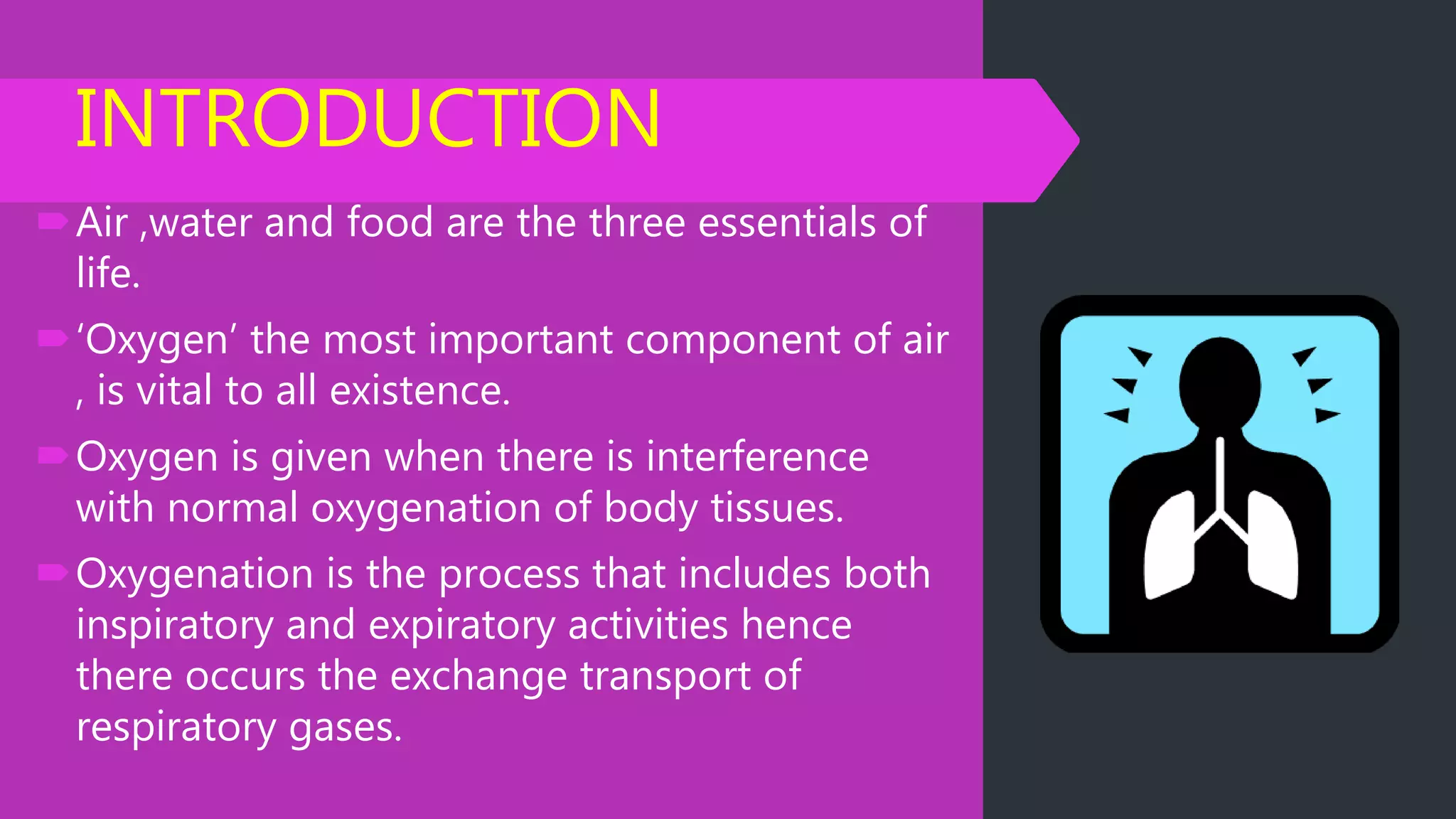 INTRODUCTION

Air ,water and food are the three essentials of life.

‘Oxygen’ the most important component of air , is vital to all existence.

Oxygen is given when there is interference with normal oxygenation of body tissues.

Oxygenation is the process that includes both inspiratory and expiratory activities hence there occurs the exchange transport of respiratory gases.